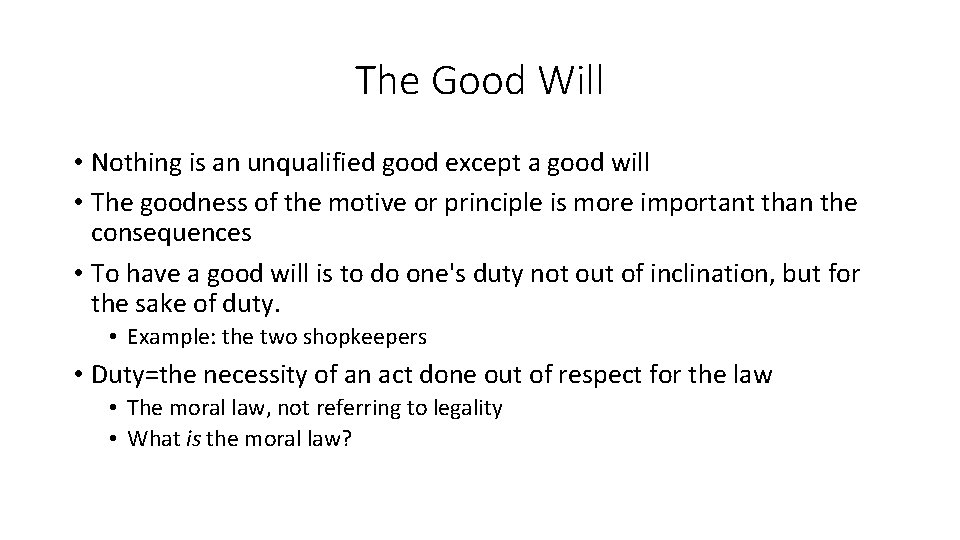 The Good Will

• Nothing is an unqualified good except a good will
• The goodness of the motive or principle is more important than the consequences
• To have a good will is to do one's duty not out of inclination, but for the sake of duty.
  • Example: the two shopkeepers
• Duty=the necessity of an act done out of respect for the law
  • The moral law, not referring to legality
  • What is the moral law?